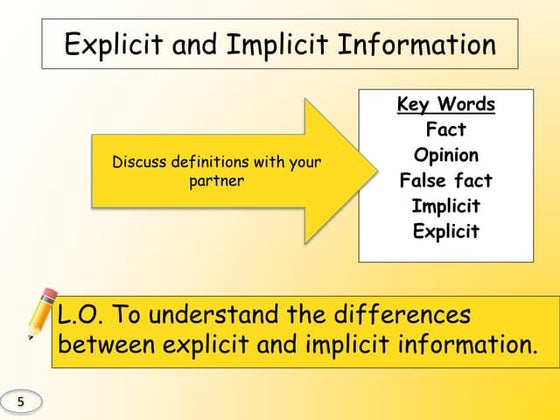 Explicit and Implicit Information

Discuss definitions with your partner

Key Words
Fact
Opinion
False fact
Implicit
Explicit

L.O. To understand the differences between explicit and implicit information.

5